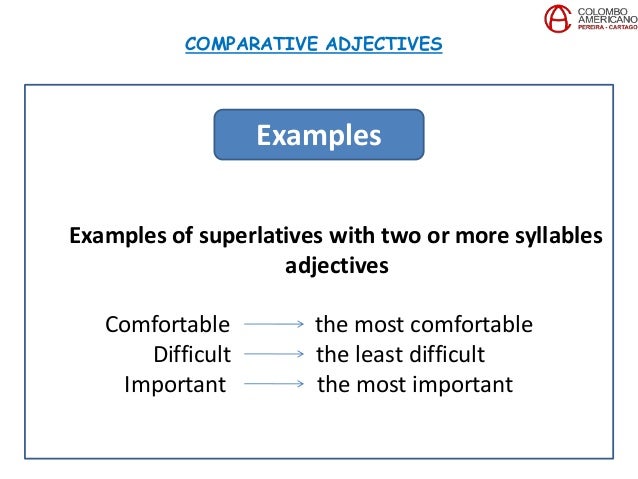 COLOMBO AMERICANO
PEREIRA - CARTAGO

COMPARATIVE ADJECTIVES

Examples

Examples of superlatives with two or more syllables adjectives

Comfortable → the most comfortable
Difficult → the least difficult
Important → the most important